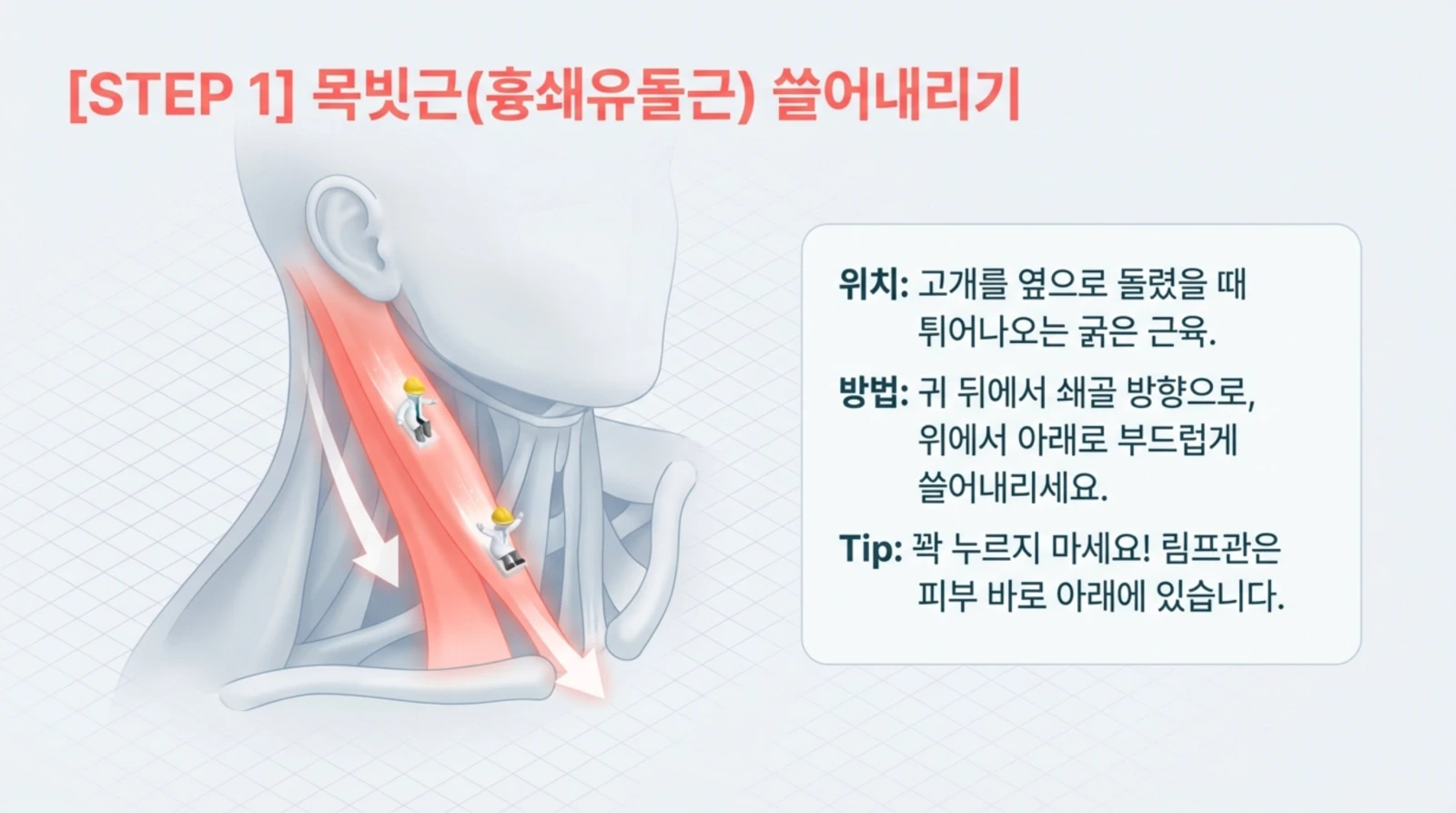 [STEP 1] 목빗근(흉쇄유돌근) 쓸어내리기

위치: 고개를 옆으로 돌렸을 때 튀어나오는 굵은 근육.

방법: 귀 뒤에서 쇄골 방향으로, 위에서 아래로 부드럽게 쓸어내리세요.

Tip: 꽉 누르지 마세요! 림프관은 피부 바로 아래에 있습니다.